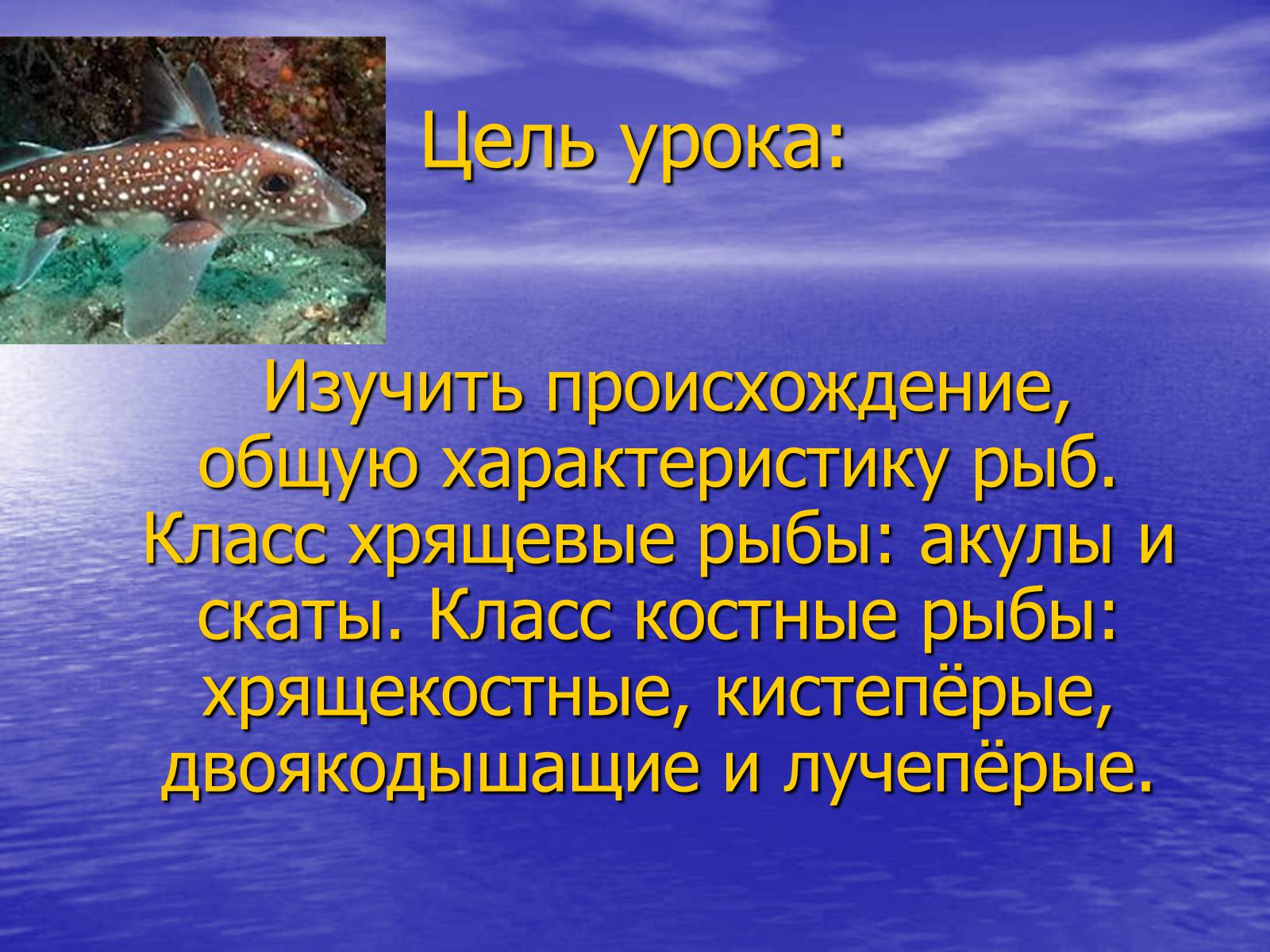 Цель урока:

Изучить происхождение, общую характеристику рыб. Класс хрящевые рыбы: акулы и скаты. Класс костные рыбы: хрящекостные, кистепёрые, двоякодышащие и лучепёрые.